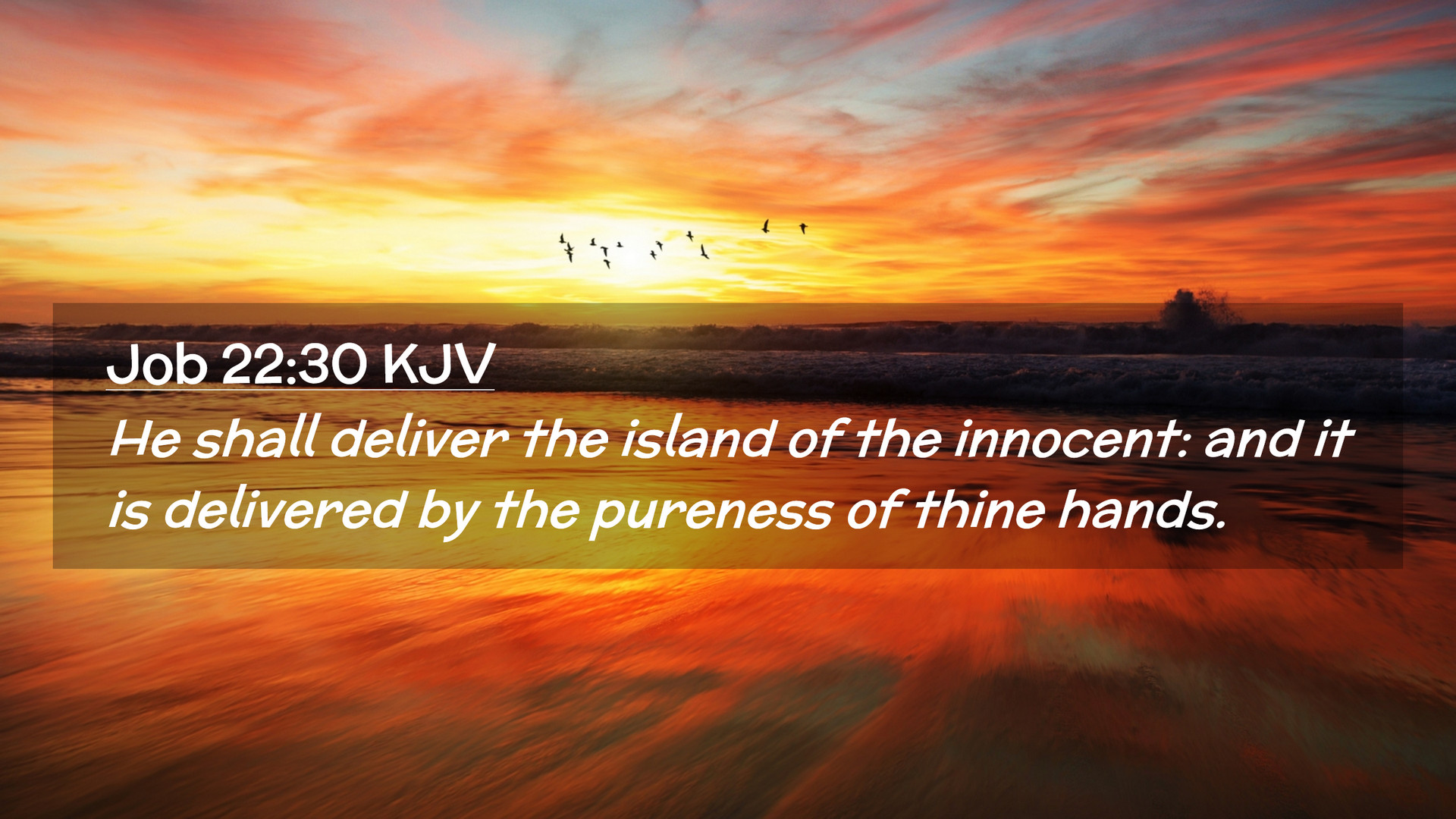 Job 22:30 KJV

He shall deliver the island of the innocent: and it is delivered by the pureness of thine hands.